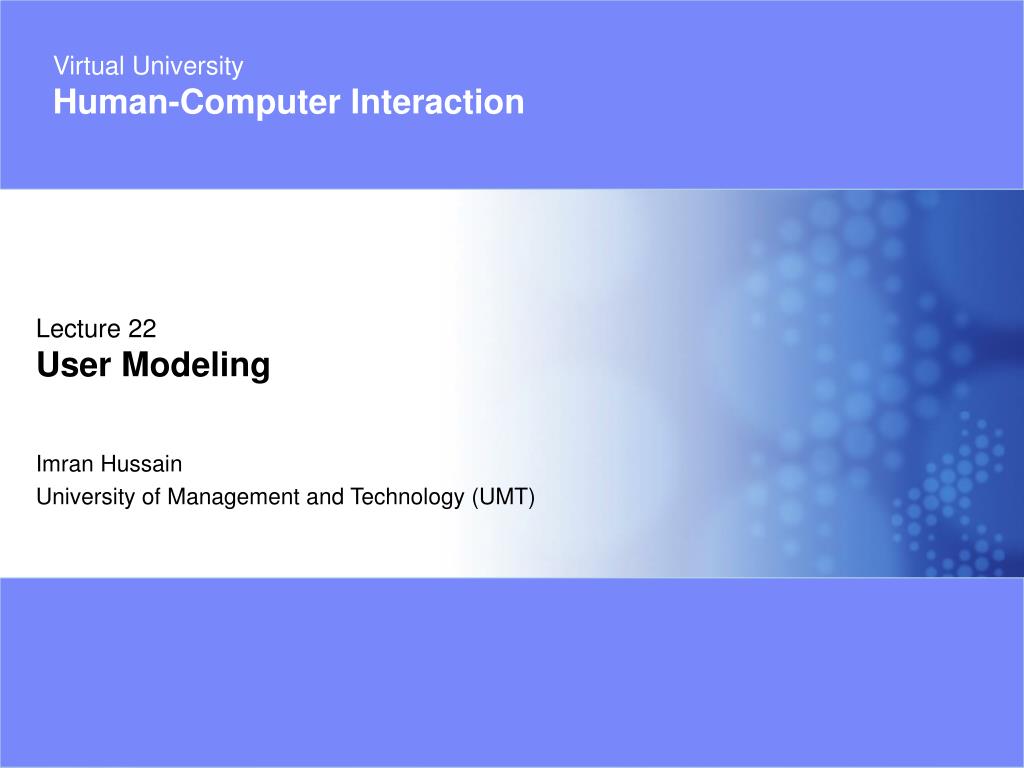 Virtual University
Human-Computer Interaction

Lecture 22
User Modeling

Imran Hussain
University of Management and Technology (UMT)